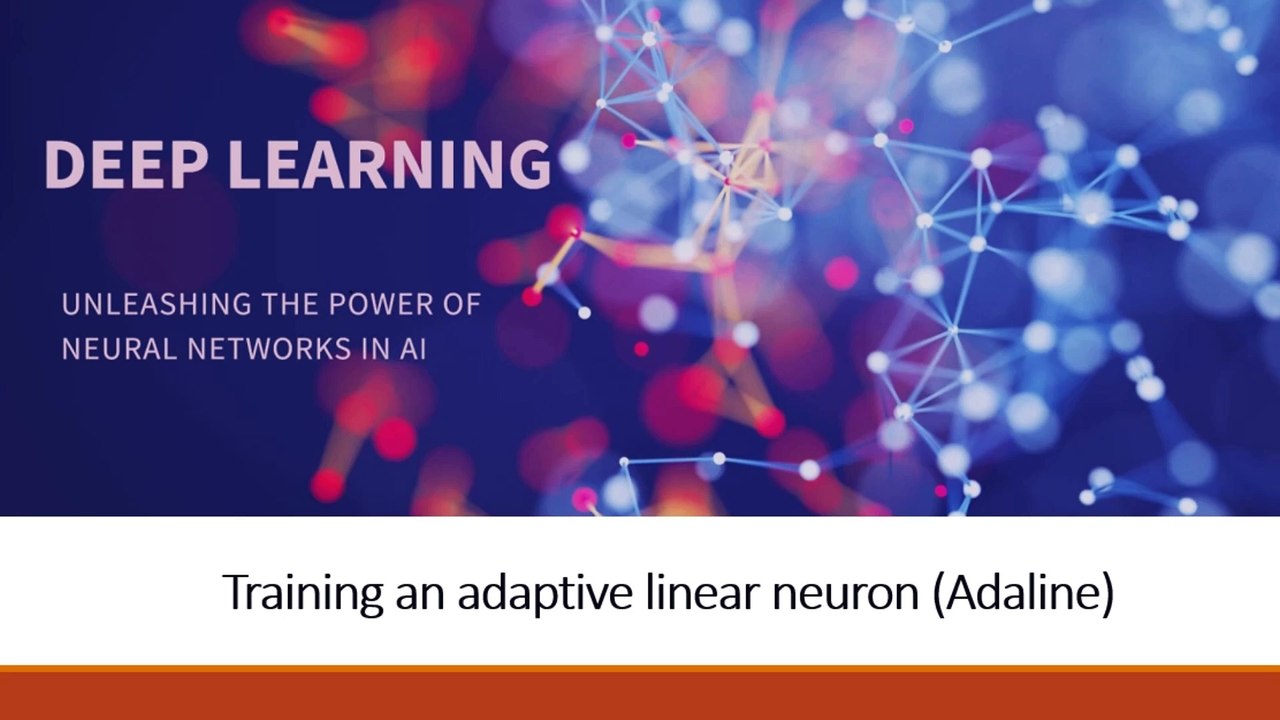 DEEP LEARNING

UNLEASHING THE POWER OF NEURAL NETWORKS IN AI

Training an adaptive linear neuron (Adaline)